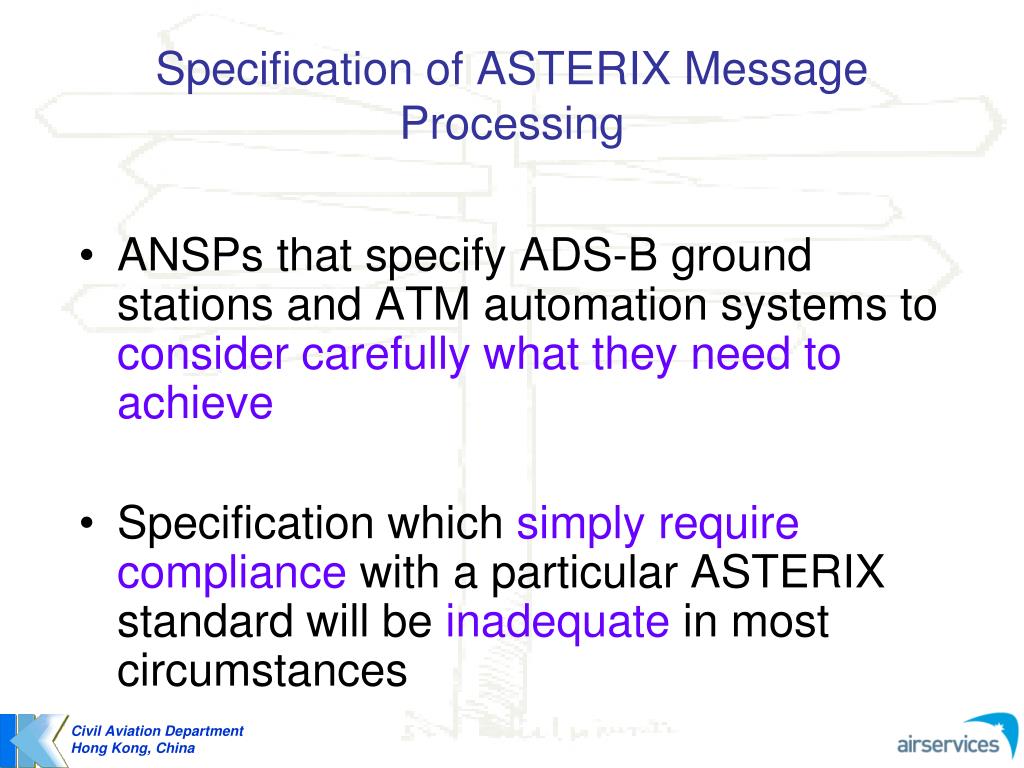 Specification of ASTERIX Message Processing

• ANSPs that specify ADS-B ground stations and ATM automation systems to consider carefully what they need to achieve

• Specification which simply require compliance with a particular ASTERIX standard will be inadequate in most circumstances

Civil Aviation Department
Hong Kong, China

airservices